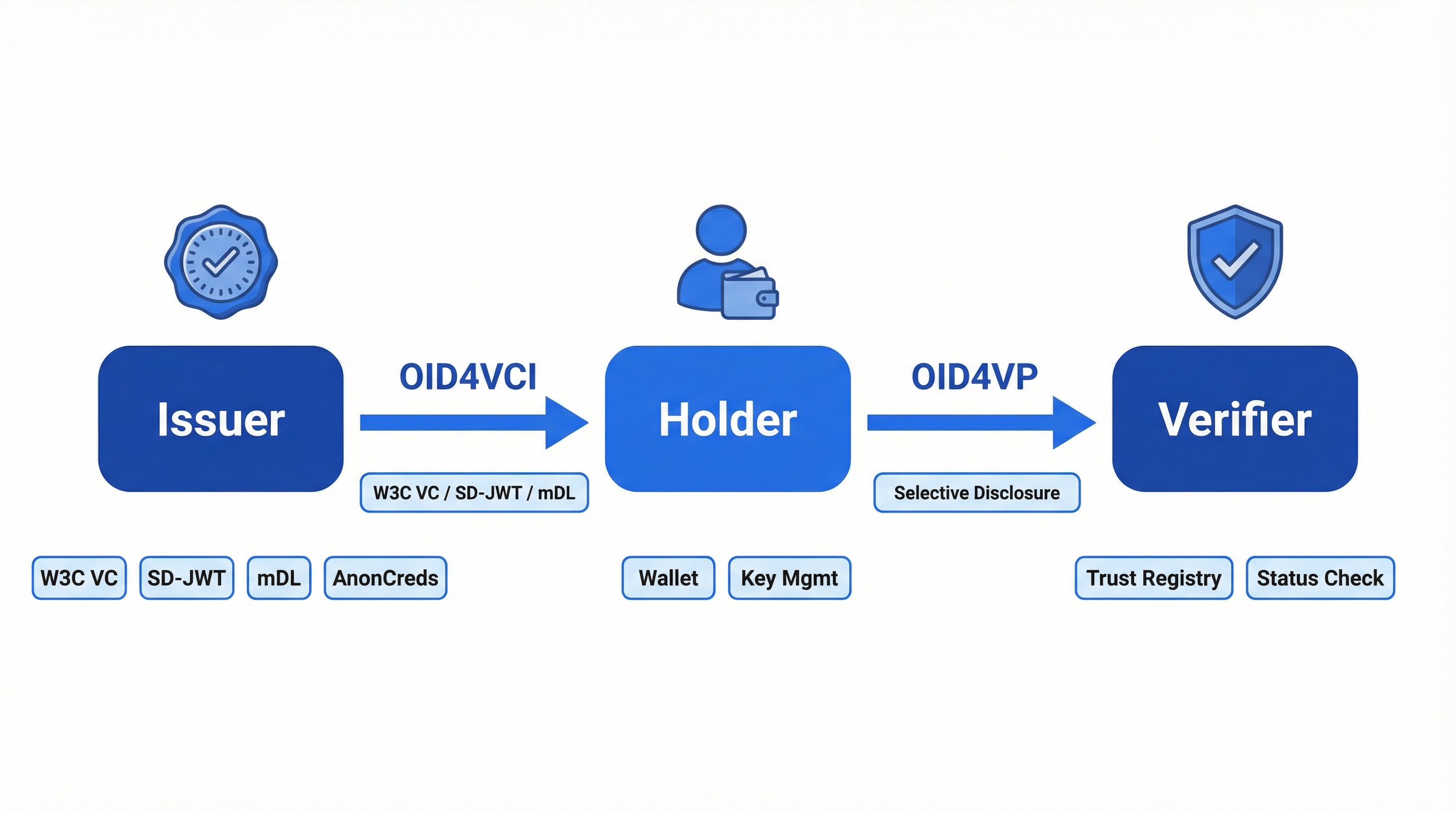 Issuer

OID4VCI

W3C VC / SD-JWT / mDL

Holder

OID4VP

Selective Disclosure

Verifier

W3C VC

SD-JWT

mDL

AnonCreds

Wallet

Key Mgmt

Trust Registry

Status Check